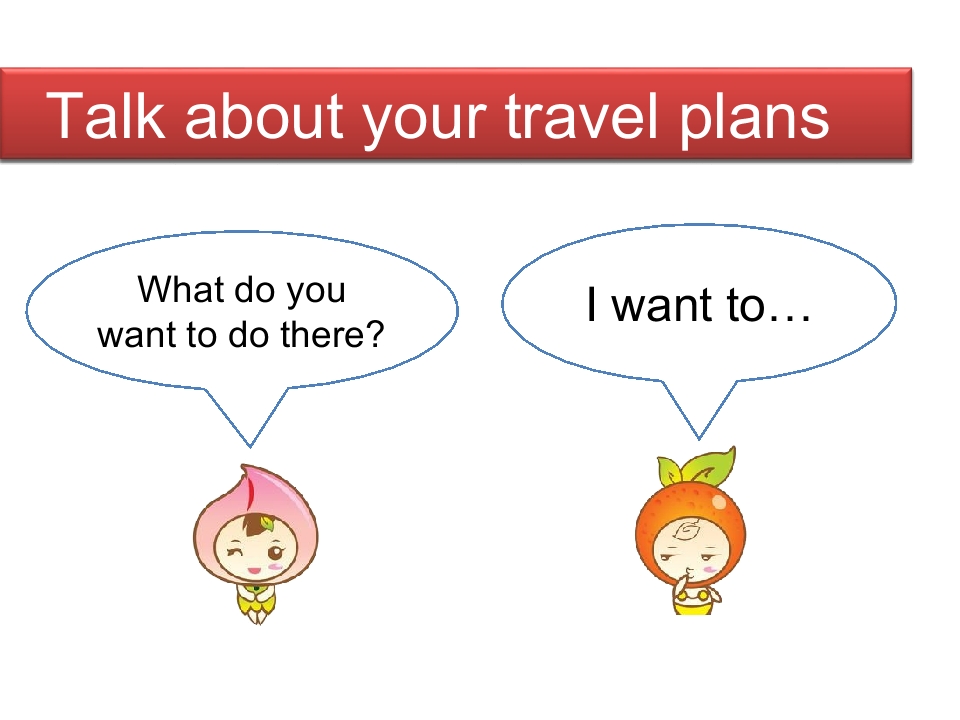 Talk about your travel plans

What do you want to do there?

I want to…